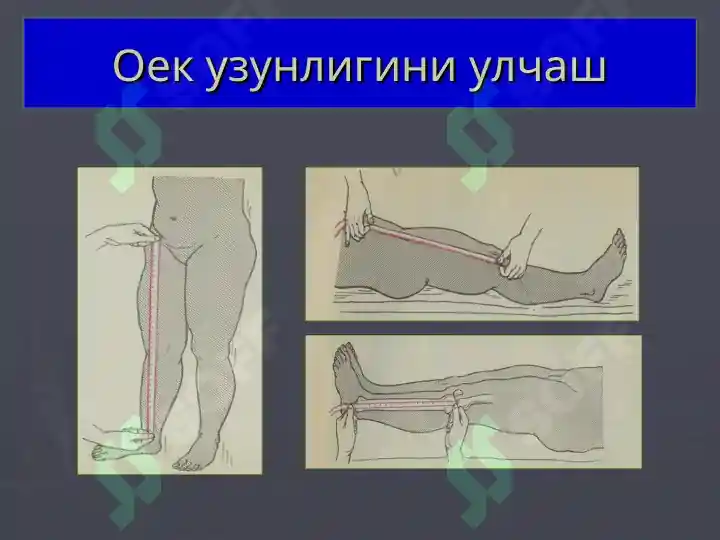 Оек узунлигини улчаш